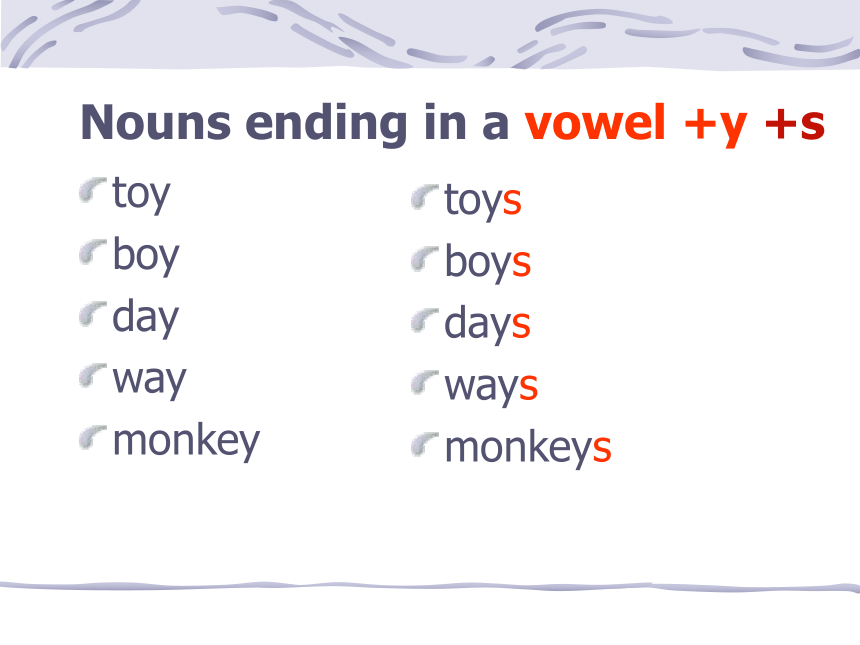 Nouns ending in a vowel +y +s

toy
boy
day
way
monkey

toys
boys
days
ways
monkeys